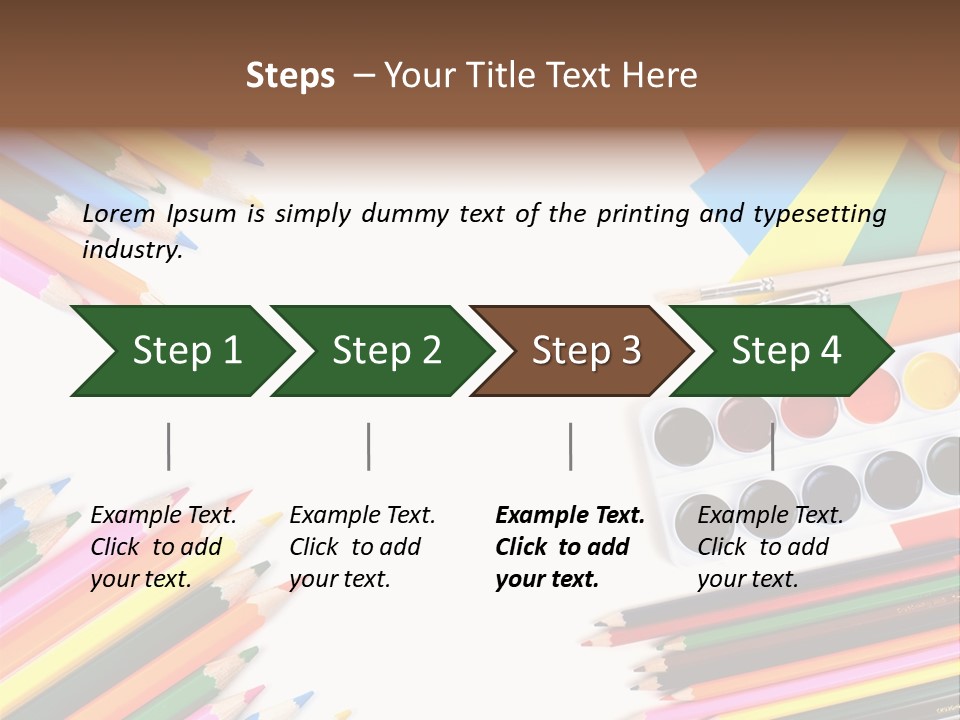 Steps – Your Title Text Here

Lorem Ipsum is simply dummy text of the printing and typesetting industry.

Step 1

Step 2

Step 3

Step 4

Example Text. Click to add your text.

Example Text. Click to add your text.

Example Text. Click to add your text.

Example Text. Click to add your text.